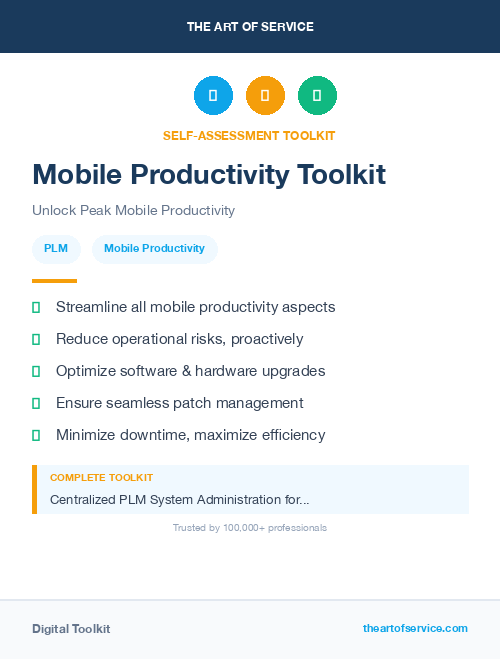 THE ART OF SERVICE

SELF-ASSESSMENT TOOLKIT

Mobile Productivity Toolkit

Unlock Peak Mobile Productivity

PLM

Mobile Productivity

Streamline all mobile productivity aspects

Reduce operational risks, proactively

Optimize software & hardware upgrades

Ensure seamless patch management

Minimize downtime, maximize efficiency

COMPLETE TOOLKIT

Centralized PLM System Administration for...

Trusted by 100,000+ professionals

Digital Toolkit

theartofservice.com